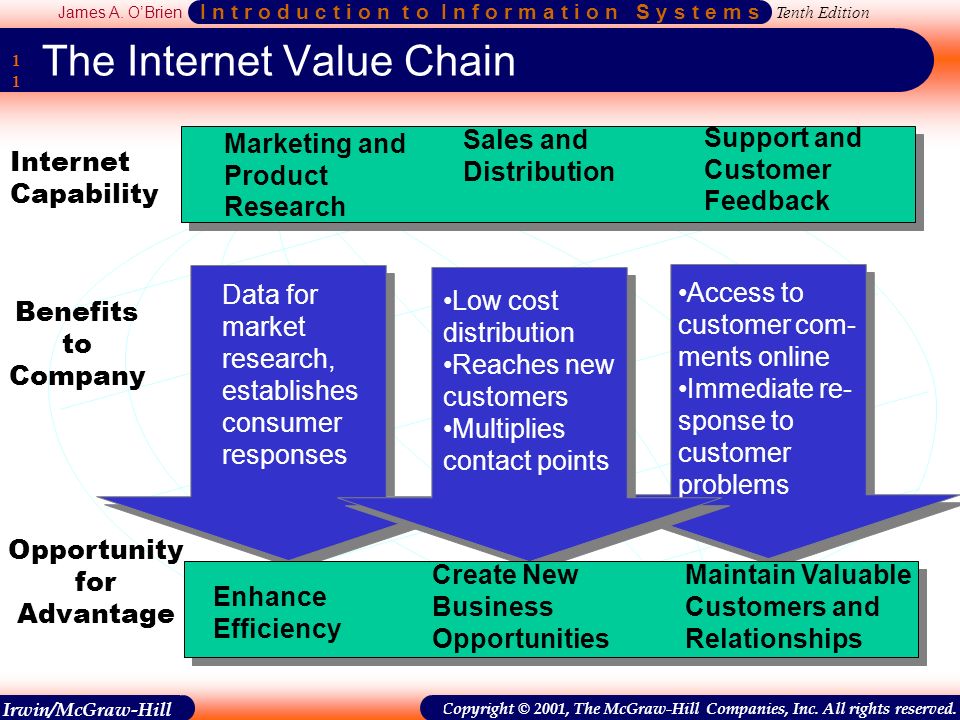 James A. O'Brien Introduction to Information Systems Tenth Edition

1
1

The Internet Value Chain

Internet Capability

Marketing and Product Research

Sales and Distribution

Support and Customer Feedback

Benefits to Company

Data for market research, establishes consumer responses

•Low cost distribution
•Reaches new customers
•Multiplies contact points

•Access to customer comments online
•Immediate response to customer problems

Opportunity for Advantage

Enhance Efficiency

Create New Business Opportunities

Maintain Valuable Customers and Relationships

Irwin/McGraw-Hill

Copyright © 2001, The McGraw-Hill Companies, Inc. All rights reserved.